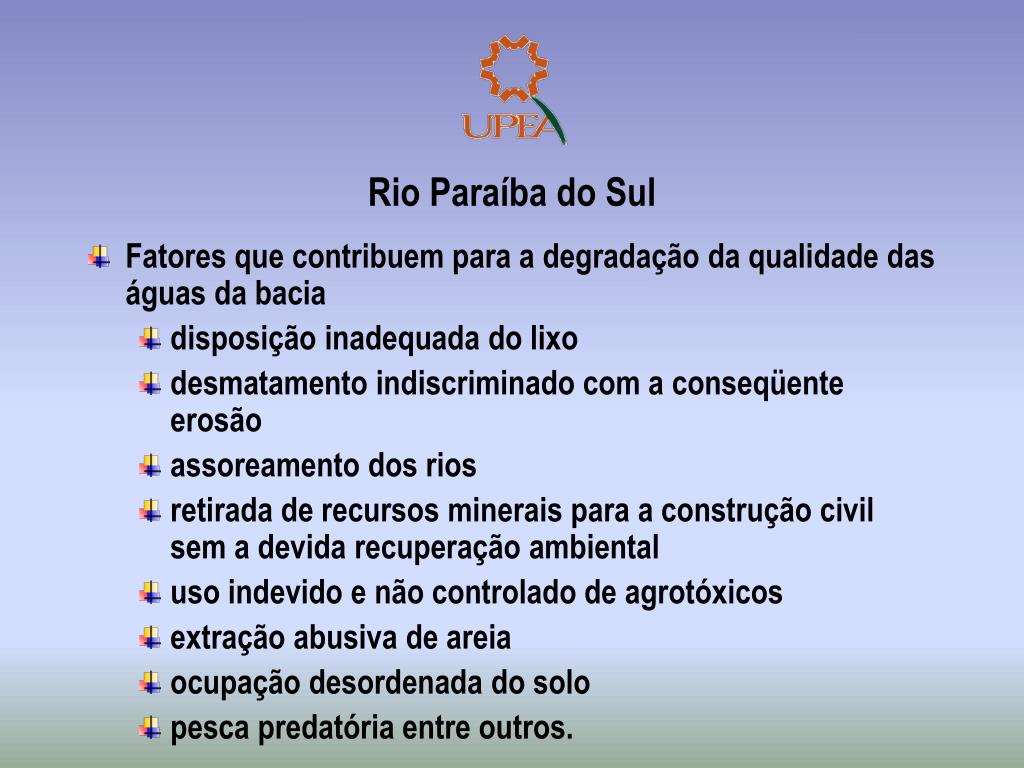 UPEA

Rio Paraíba do Sul

Fatores que contribuem para a degradação da qualidade das águas da bacia

disposição inadequada do lixo

desmatamento indiscriminado com a conseqüente erosão

assoreamento dos rios

retirada de recursos minerais para a construção civil sem a devida recuperação ambiental

uso indevido e não controlado de agrotóxicos

extração abusiva de areia

ocupação desordenada do solo

pesca predatória entre outros.